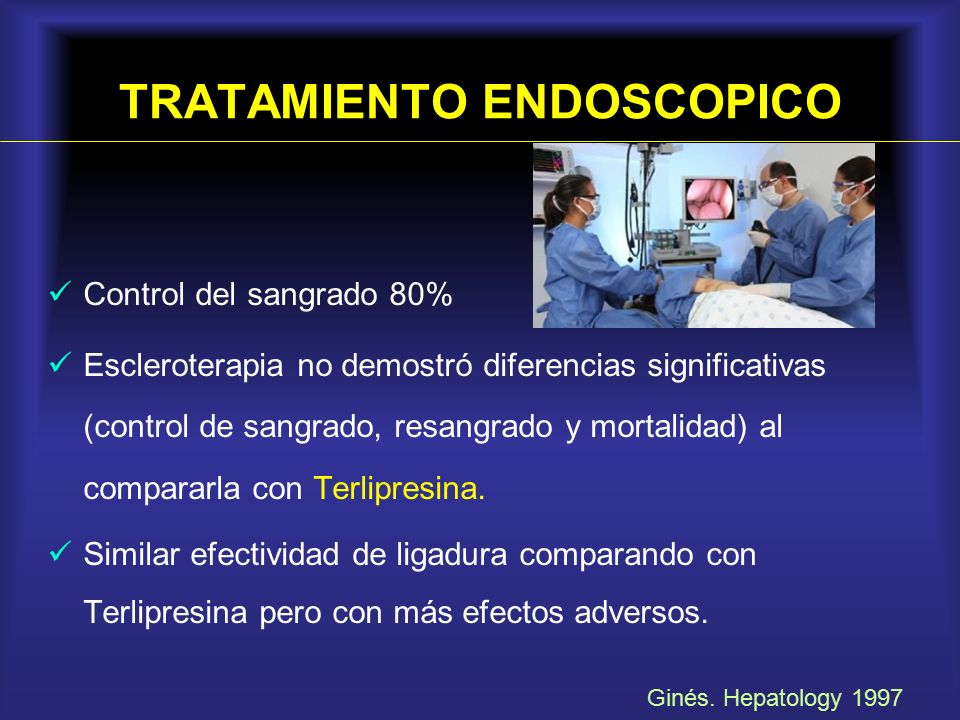 TRATAMIENTO ENDOSCOPICO

✓ Control del sangrado 80%

✓ Escleroterapia no demostró diferencias significativas (control de sangrado, resangrado y mortalidad) al compararla con Terlipresina.

✓ Similar efectividad de ligadura comparando con Terlipresina pero con más efectos adversos.

Ginés. Hepatology 1997